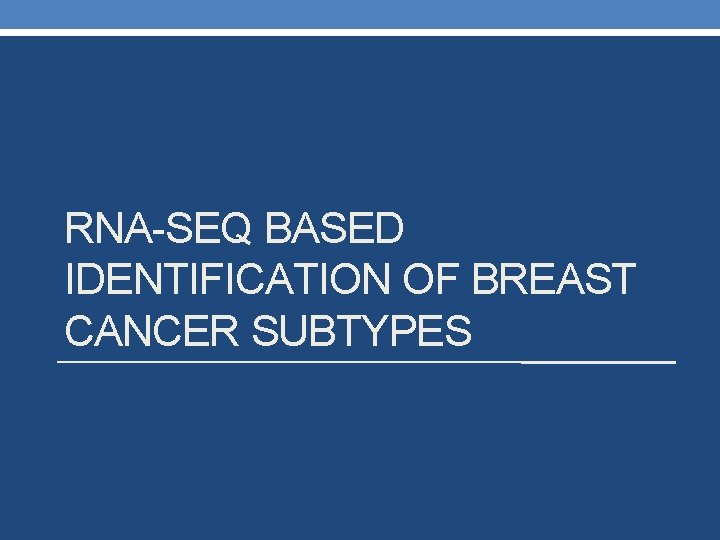 RNA-SEQ BASED IDENTIFICATION OF BREAST CANCER SUBTYPES